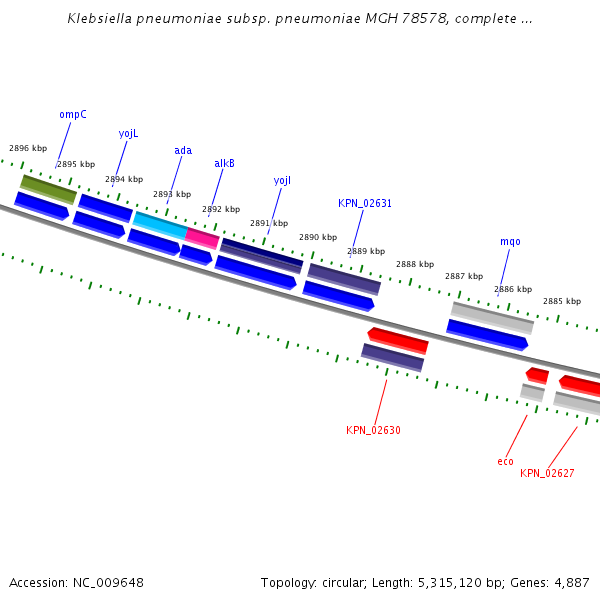 Klebsiella pneumoniae subsp. pneumoniae MGH 78578, complete ...

ompC
yojL
ada
alkB
yojI
KPN_02631
mqo

2896 kbp
2895 kbp
2894 kbp
2893 kbp
2892 kbp
2891 kbp
2890 kbp
2889 kbp
2888 kbp
2887 kbp
2886 kbp
2885 kbp

KPN_02630
eco
KPN_02627

Accession: NC_009648

Topology: circular; Length: 5,315,120 bp; Genes: 4,887